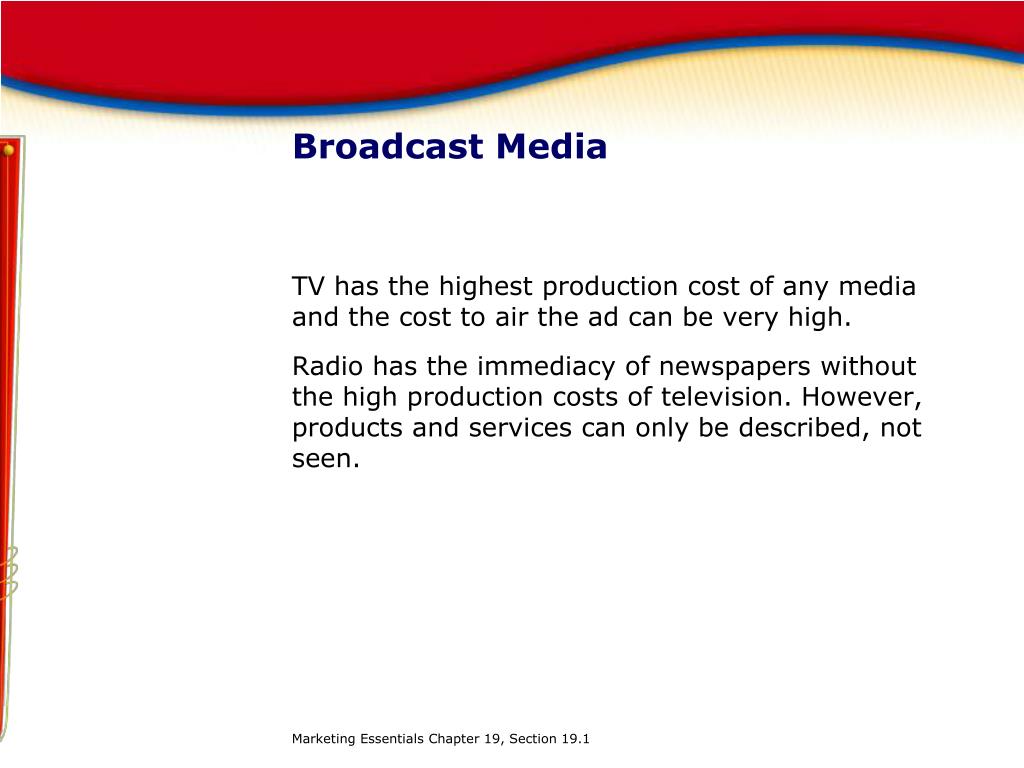 Broadcast Media

TV has the highest production cost of any media and the cost to air the ad can be very high.

Radio has the immediacy of newspapers without the high production costs of television. However, products and services can only be described, not seen.

Marketing Essentials Chapter 19, Section 19.1